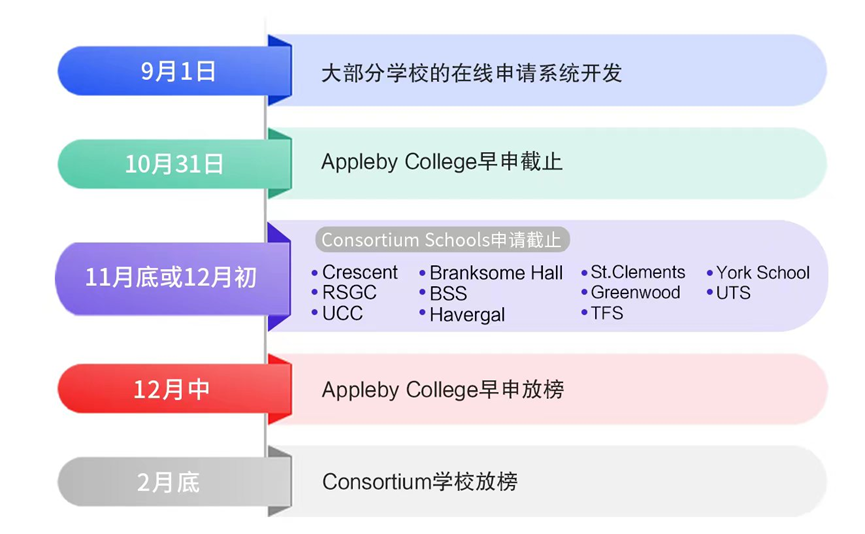 9月1日

大部分学校的在线申请系统开发

10月31日

Appleby College早申截止

11月底或12月初

Consortium Schools申请截止

• Crescent
• RSGC
• UCC

• Branksome Hall
• BSS
• Havergal

• St.Clements
• Greenwood
• TFS

• York School
• UTS

12月中

Appleby College早申放榜

2月底

Consortium学校放榜